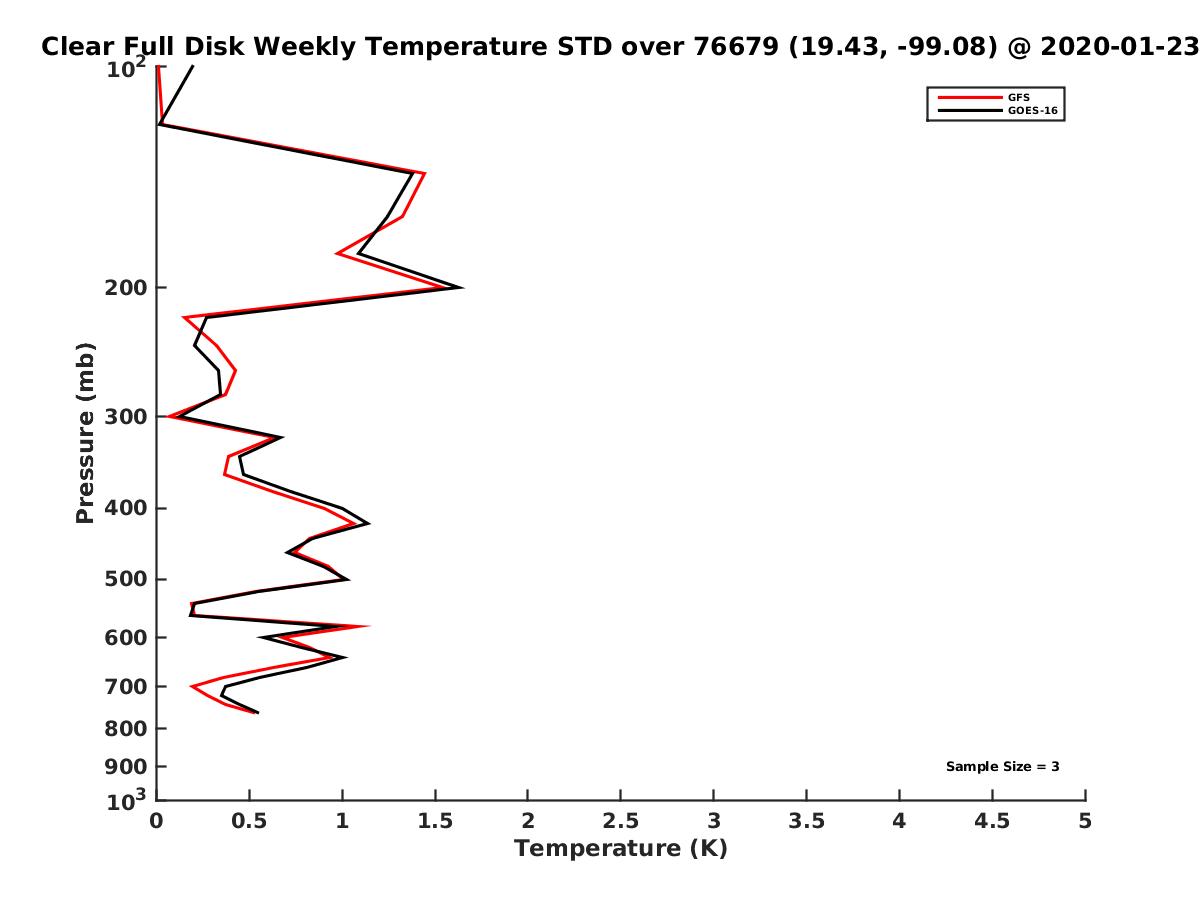 Clear Full Disk Weekly Temperature STD over 76679 (19.43, -99.08) @ 2020-01-23

GFS
GOES-16

Pressure (mb)

$10^2$
200
300
400
500
600
700
800
900
$10^3$

Sample Size = 3

0
0.5
1
1.5
2
2.5
3
3.5
4
4.5
5

Temperature (K)